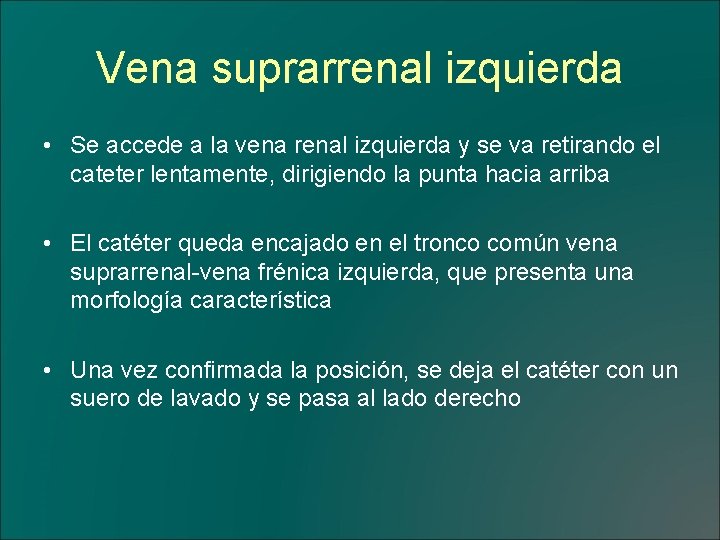 Vena suprarrenal izquierda

• Se accede a la vena renal izquierda y se va retirando el cateter lentamente, dirigiendo la punta hacia arriba

• El catéter queda encajado en el tronco común vena suprarrenal-vena frénica izquierda, que presenta una morfología característica

• Una vez confirmada la posición, se deja el catéter con un suero de lavado y se pasa al lado derecho